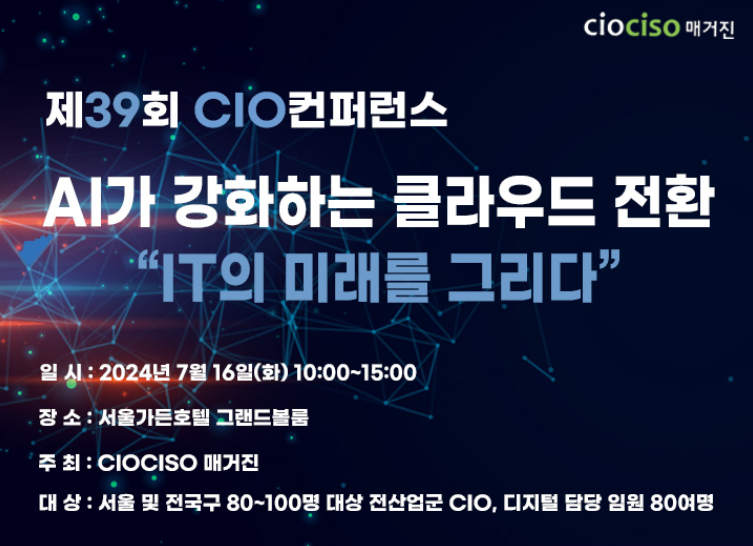 ciociso 매거진

제39회 CIO컨퍼런스

AI가 강화하는 클라우드 전환

"IT의 미래를 그리다"

일 시 : 2024년 7월 16일(화) 10:00~15:00

장 소 : 서울가든호텔 그랜드볼룸

주 최 : CIOCISO 매거진

대 상 : 서울 및 전국구 80~100명 대상 전산업군 CIO, 디지털 담당 임원 80여명